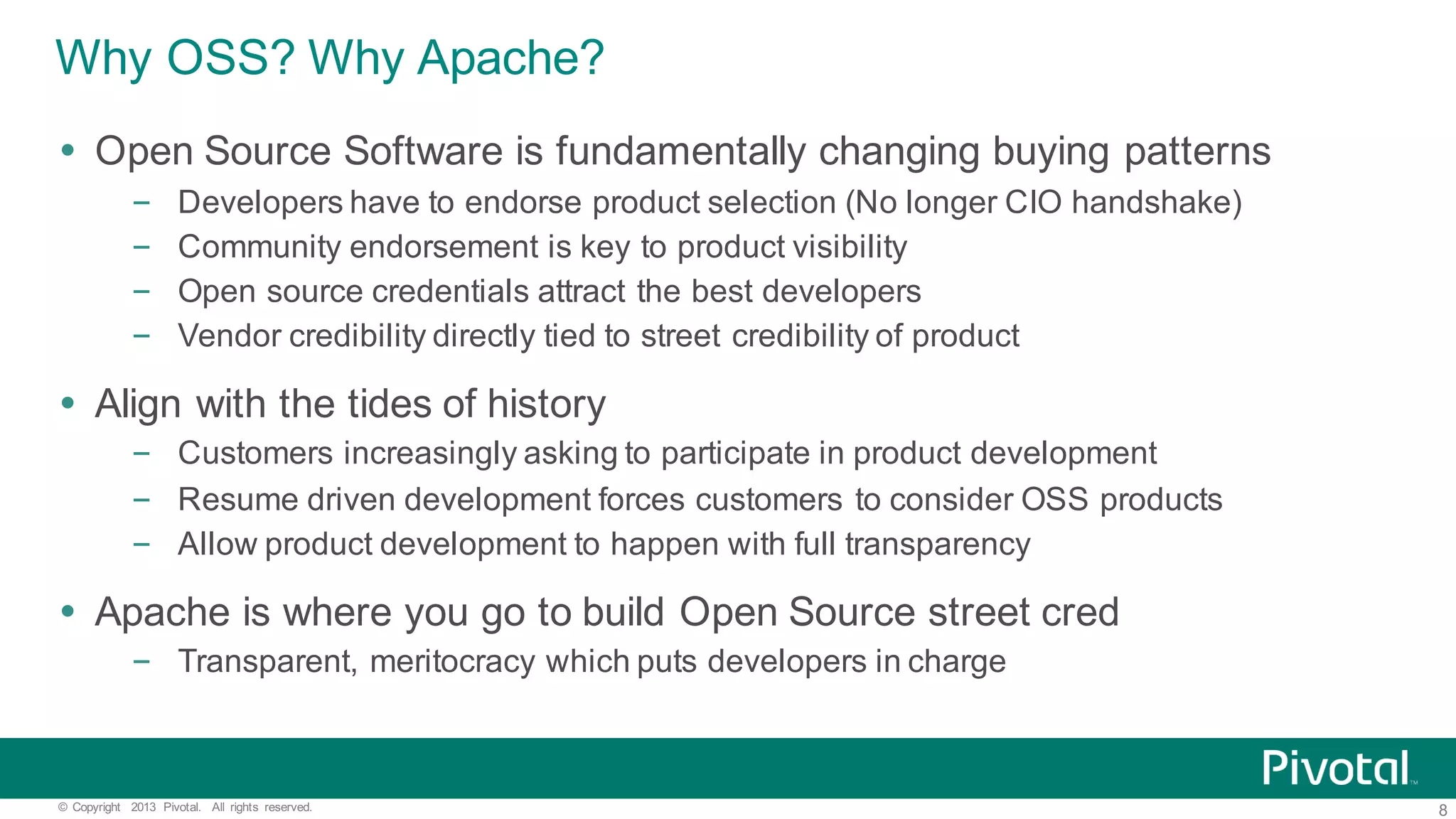 Why OSS? Why Apache?

• Open Source Software is fundamentally changing buying patterns
– Developers have to endorse product selection (No longer CIO handshake)
– Community endorsement is key to product visibility
– Open source credentials attract the best developers
– Vendor credibility directly tied to street credibility of product

• Align with the tides of history
– Customers increasingly asking to participate in product development
– Resume driven development forces customers to consider OSS products
– Allow product development to happen with full transparency

• Apache is where you go to build Open Source street cred
– Transparent, meritocracy which puts developers in charge

Pivotal™

© Copyright 2013 Pivotal. All rights reserved.

8